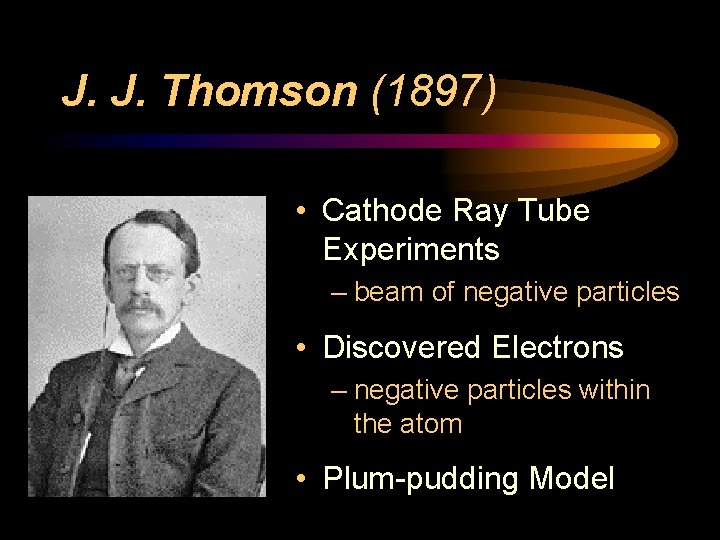 J. J. Thomson (1897)

• Cathode Ray Tube Experiments
– beam of negative particles

• Discovered Electrons
– negative particles within the atom

• Plum-pudding Model